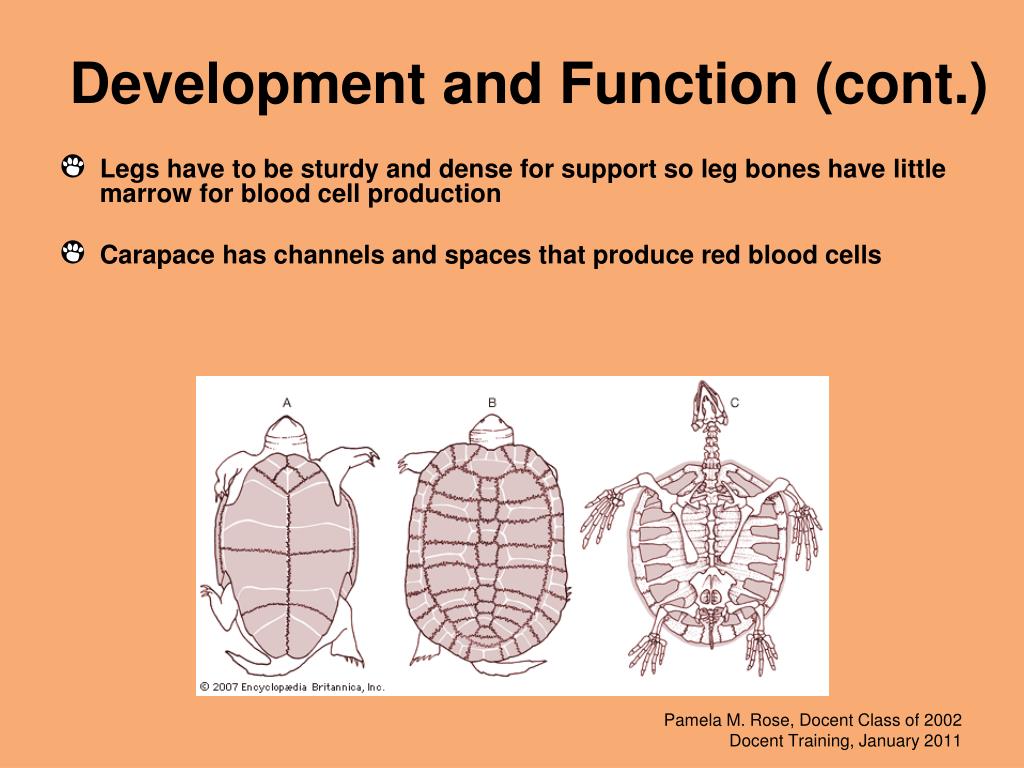 Development and Function (cont.)

Legs have to be sturdy and dense for support so leg bones have little marrow for blood cell production

Carapace has channels and spaces that produce red blood cells

A

B

C

© 2007 Encyclopædia Britannica, Inc.

Pamela M. Rose, Docent Class of 2002
Docent Training, January 2011